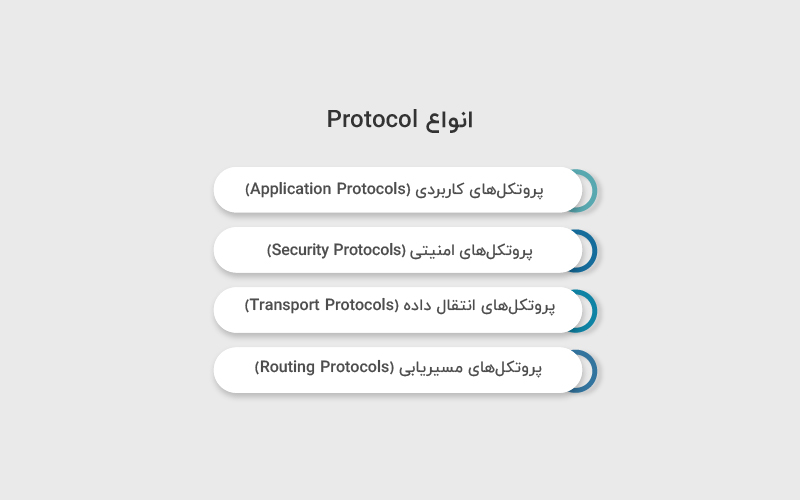 انواع Protocol

پروتکل‌های کاربردی (Application Protocols)

پروتکل‌های امنیتی (Security Protocols)

پروتکل‌های انتقال داده (Transport Protocols)

پروتکل‌های مسیریابی (Routing Protocols)